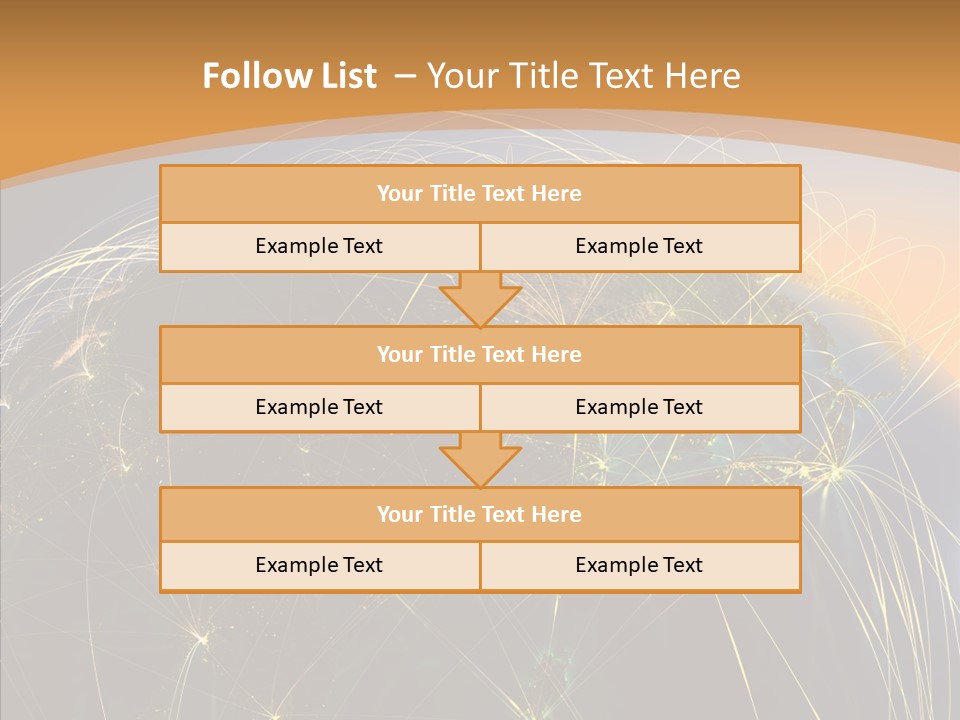 Follow List – Your Title Text Here

Your Title Text Here

Example Text

Example Text

Your Title Text Here

Example Text

Example Text

Your Title Text Here

Example Text

Example Text